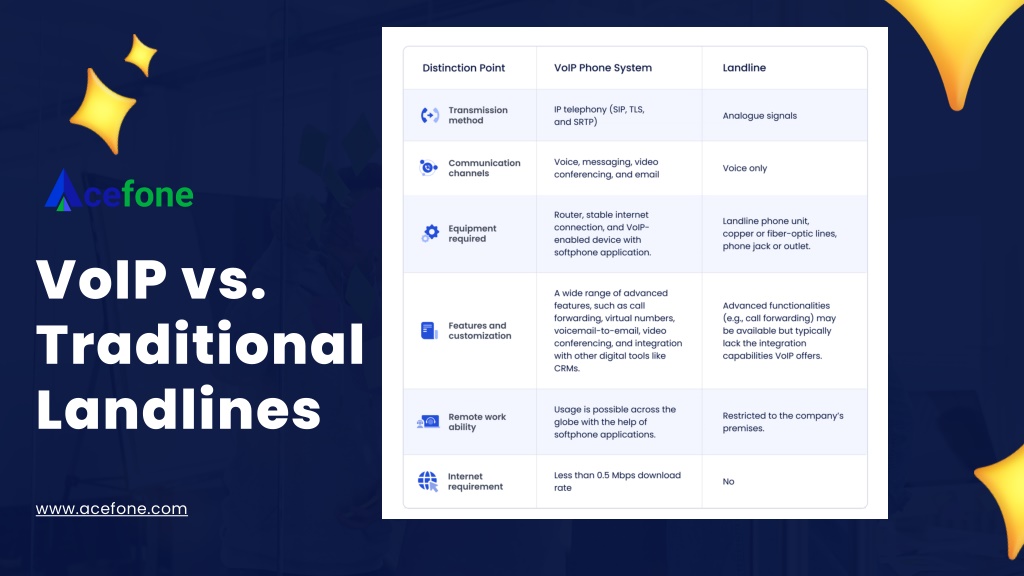 Acefone

VoIP vs. Traditional Landlines

www.acefone.com

| Distinction Point | VoIP Phone System | Landline |
|---|---|---|
| Transmission method | IP telephony (SIP, TLS, and SRTP) | Analogue signals |
| Communication channels | Voice, messaging, video conferencing, and email | Voice only |
| Equipment required | Router, stable internet connection, and VoIP-enabled device with softphone application. | Landline phone unit, copper or fiber-optic lines, phone jack or outlet. |
| Features and customization | A wide range of advanced features, such as call forwarding, virtual numbers, voicemail-to-email, video conferencing, and integration with other digital tools like CRMs. | Advanced functionalities (e.g., call forwarding) may be available but typically lack the integration capabilities VoIP offers. |
| Remote work ability | Usage is possible across the globe with the help of softphone applications. | Restricted to the company's premises. |
| Internet requirement | Less than 0.5 Mbps download rate | No |